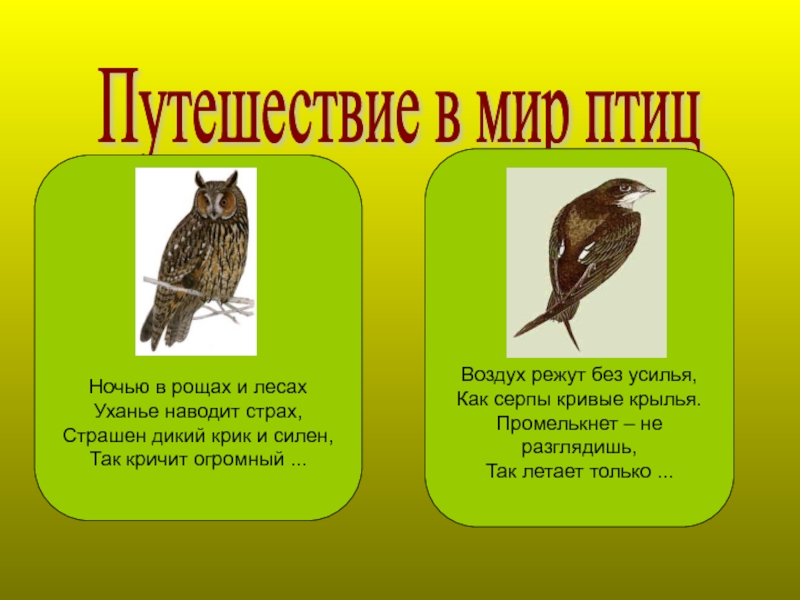 Путешествие в мир птиц

Ночью в рощах и лесах
Уханье наводит страх,
Страшен дикий крик и силен,
Так кричит огромный ...

Воздух режут без усилья,
Как серпы кривые крылья.
Промелькнет – не разглядишь,
Так летает только ...